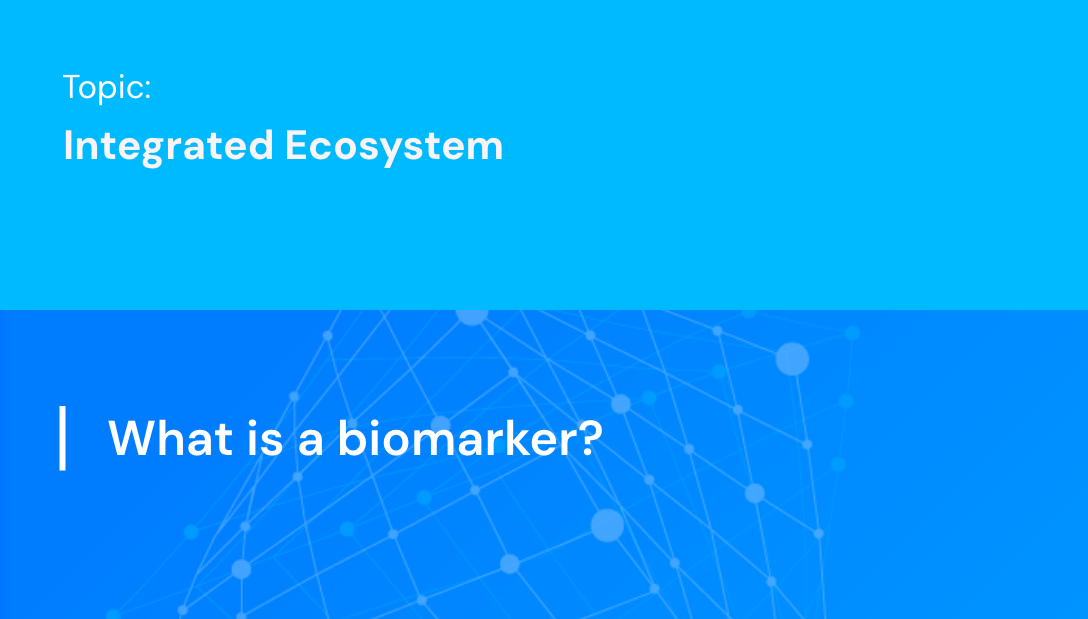 Topic:
Integrated Ecosystem

What is a biomarker?